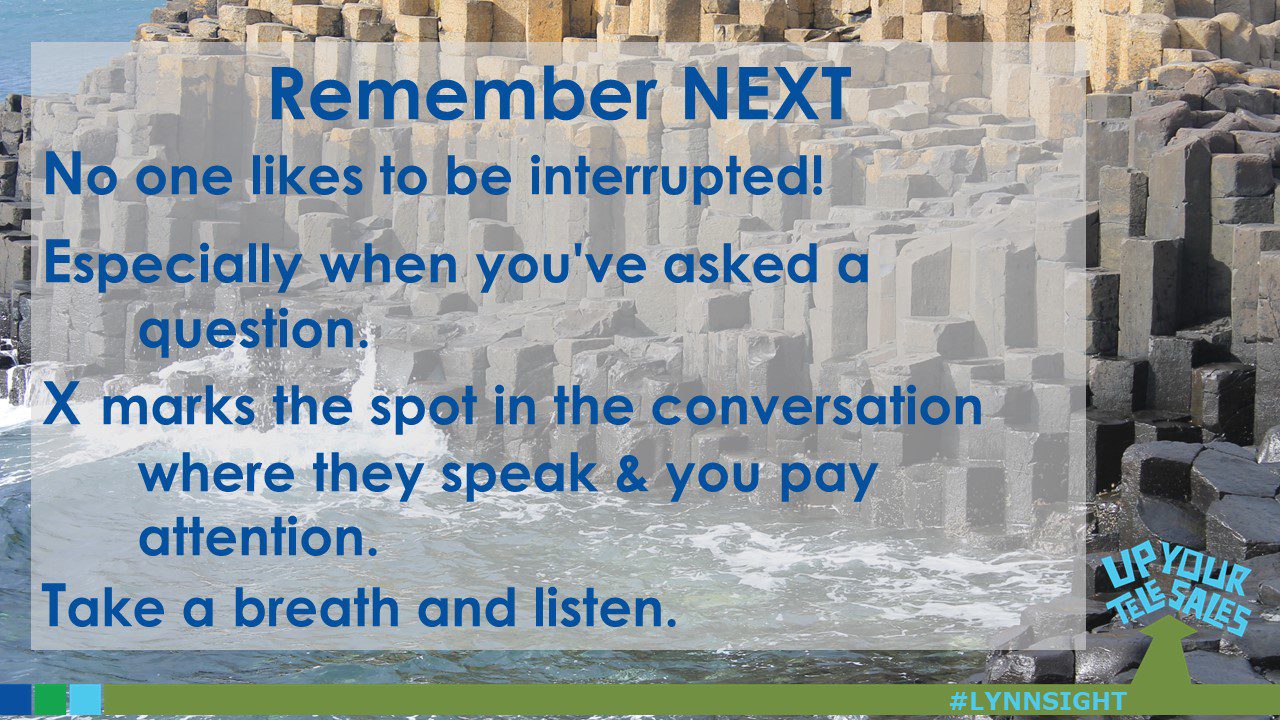 Remember NEXT

No one likes to be interrupted!

Especially when you've asked a question.

X marks the spot in the conversation where they speak & you pay attention.

Take a breath and listen.

UP YOUR TELE SALES

#LYNNSIGHT